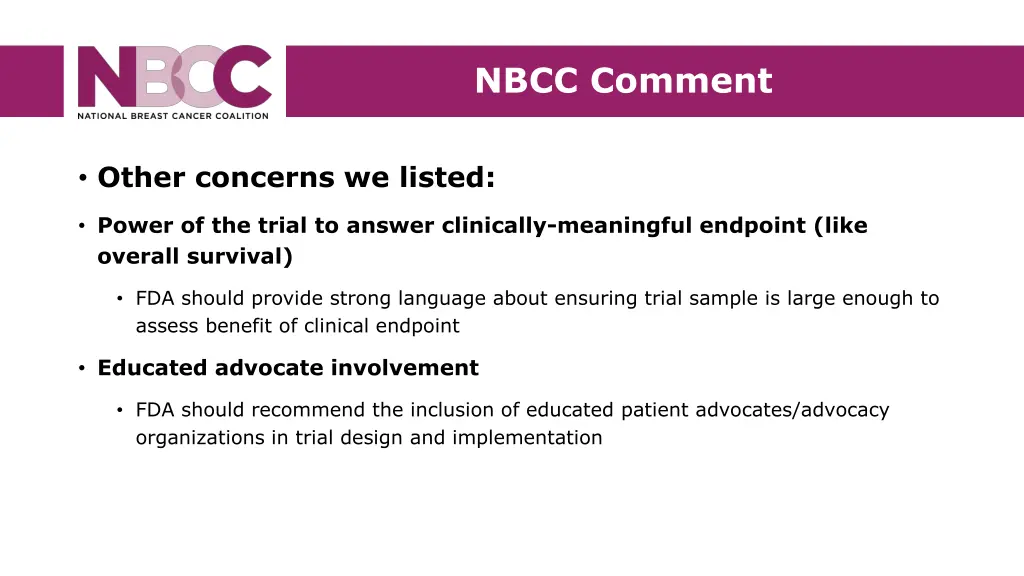 NBCC
NATIONAL BREAST CANCER COALITION

NBCC Comment

• Other concerns we listed:

• Power of the trial to answer clinically-meaningful endpoint (like overall survival)

• FDA should provide strong language about ensuring trial sample is large enough to assess benefit of clinical endpoint

• Educated advocate involvement

• FDA should recommend the inclusion of educated patient advocates/advocacy organizations in trial design and implementation